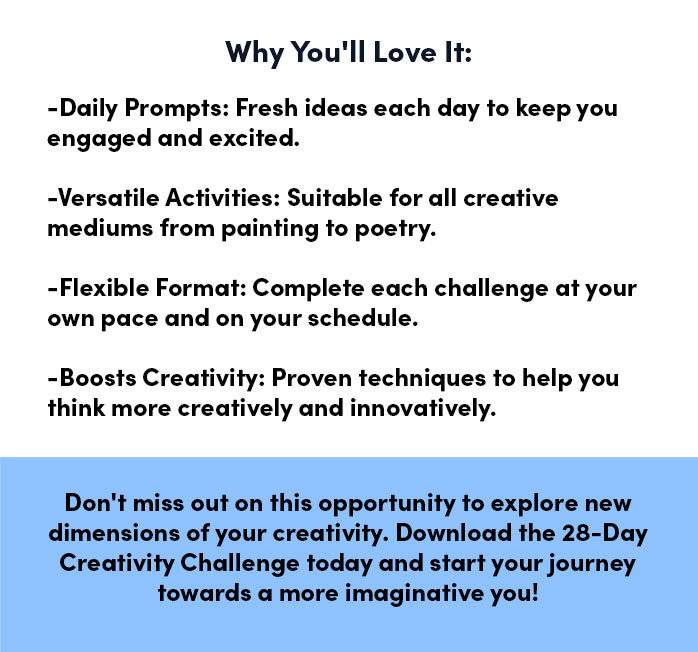 Why You'll Love It:

-Daily Prompts: Fresh ideas each day to keep you engaged and excited.

-Versatile Activities: Suitable for all creative mediums from painting to poetry.

-Flexible Format: Complete each challenge at your own pace and on your schedule.

-Boosts Creativity: Proven techniques to help you think more creatively and innovatively.

Don't miss out on this opportunity to explore new dimensions of your creativity. Download the 28-Day Creativity Challenge today and start your journey towards a more imaginative you!